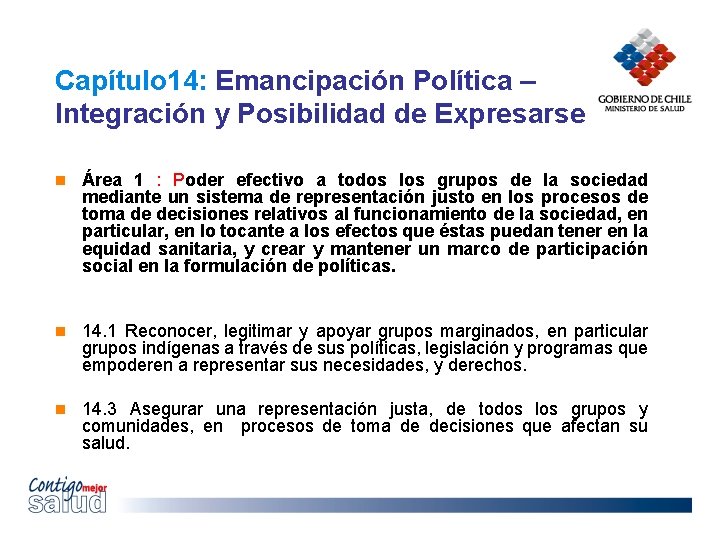 Capítulo14: Emancipación Política – Integración y Posibilidad de Expresarse

GOBIERNO DE CHILE
MINISTERIO DE SALUD

Área 1 : Poder efectivo a todos los grupos de la sociedad mediante un sistema de representación justo en los procesos de toma de decisiones relativos al funcionamiento de la sociedad, en particular, en lo tocante a los efectos que éstas puedan tener en la equidad sanitaria, y crear y mantener un marco de participación social en la formulación de políticas.

14.1 Reconocer, legitimar y apoyar grupos marginados, en particular grupos indígenas a través de sus políticas, legislación y programas que empoderen a representar sus necesidades, y derechos.

14.3 Asegurar una representación justa, de todos los grupos y comunidades, en procesos de toma de decisiones que afectan su salud.

Contigo mejor salud